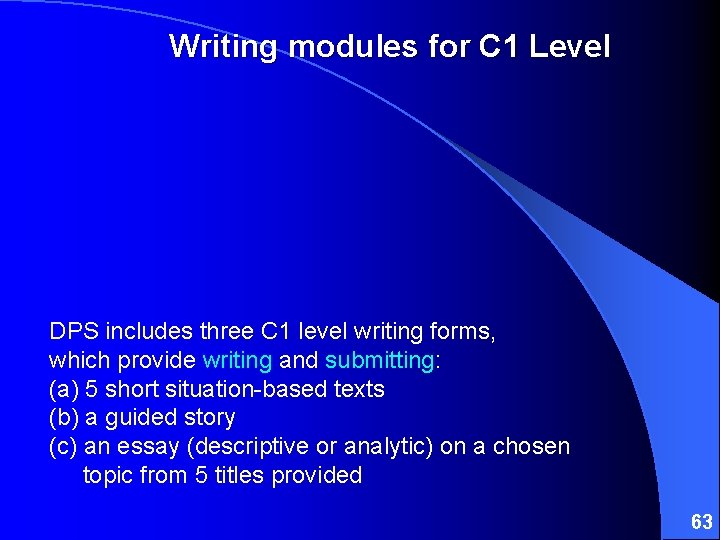 Writing modules for C1 Level

DPS includes three C1 level writing forms, which provide writing and submitting:
(a) 5 short situation-based texts
(b) a guided story
(c) an essay (descriptive or analytic) on a chosen topic from 5 titles provided

63